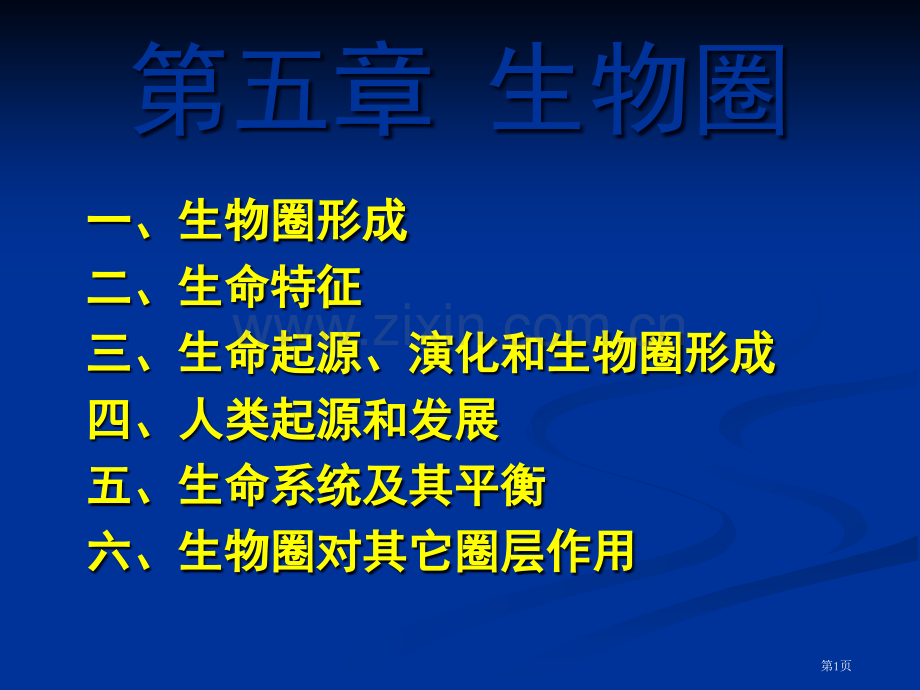 第五章 生物圈

一、生物圈形成

二、生命特征

三、生命起源、演化和生物圈形成

四、人类起源和发展

五、生命系统及其平衡

六、生物圈对其它圈层作用

第1页

www.zixin.com.cn